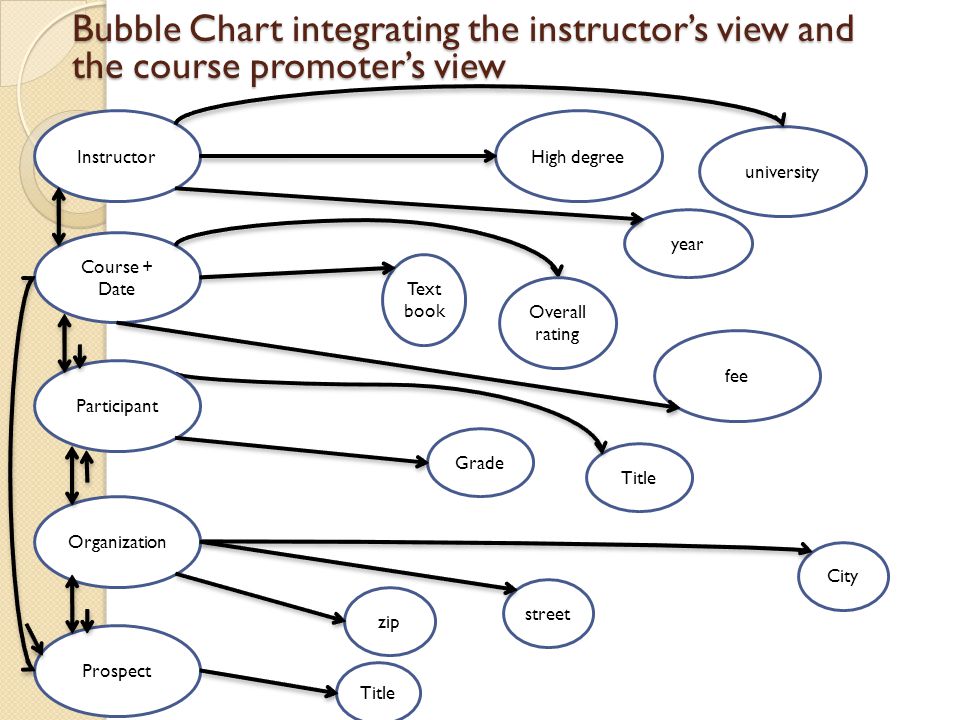 Bubble Chart integrating the instructor's view and the course promoter's view

Instructor

High degree

university

year

Course + Date

Text book

Overall rating

fee

Participant

Grade

Title

Organization

City

street

zip

Prospect

Title